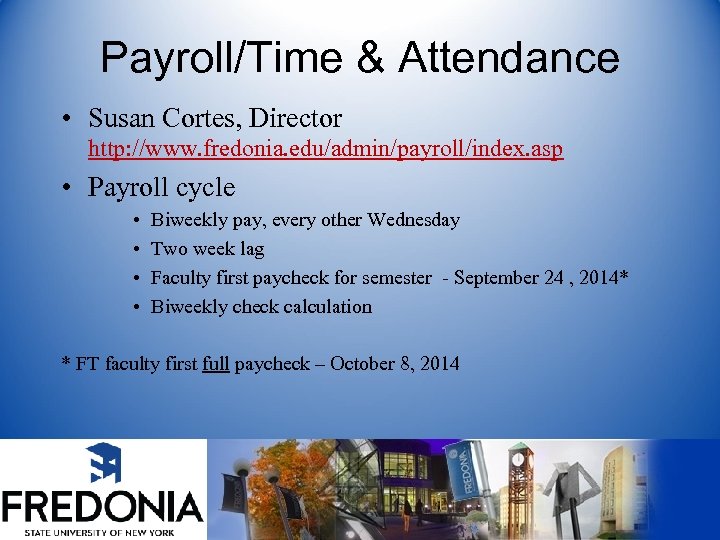 Payroll/Time & Attendance

• Susan Cortes, Director
http://www.fredonia.edu/admin/payroll/index.asp

• Payroll cycle
• Biweekly pay, every other Wednesday
• Two week lag
• Faculty first paycheck for semester - September 24 , 2014*
• Biweekly check calculation

* FT faculty first full paycheck – October 8, 2014

FREDONIA
STATE UNIVERSITY OF NEW YORK

FREDONIA